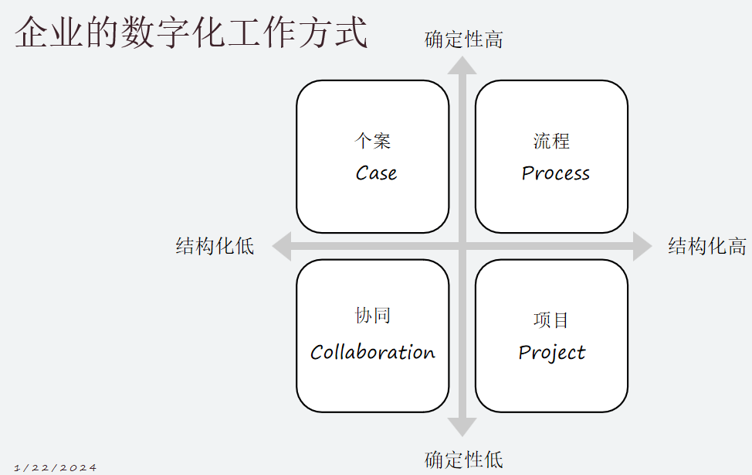 企业的数字化工作方式

确定性高

个案
Case

流程
Process

结构化低

结构化高

协同
Collaboration

项目
Project

确定性低

1/22/2024